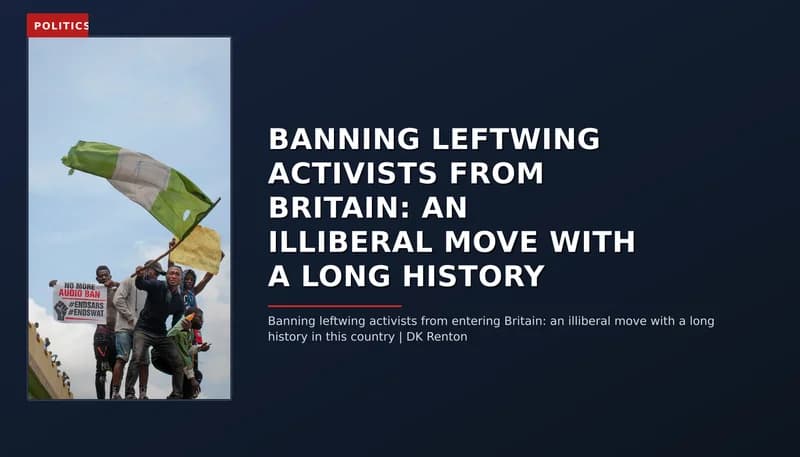 POLITICS

NO MORE AUDIO BAN #ENDSARS #ENDSWAT

BANNING LEFTWING ACTIVISTS FROM BRITAIN: AN ILLIBERAL MOVE WITH A LONG HISTORY

Banning leftwing activists from entering Britain: an illiberal move with a long history in this country | DK Renton